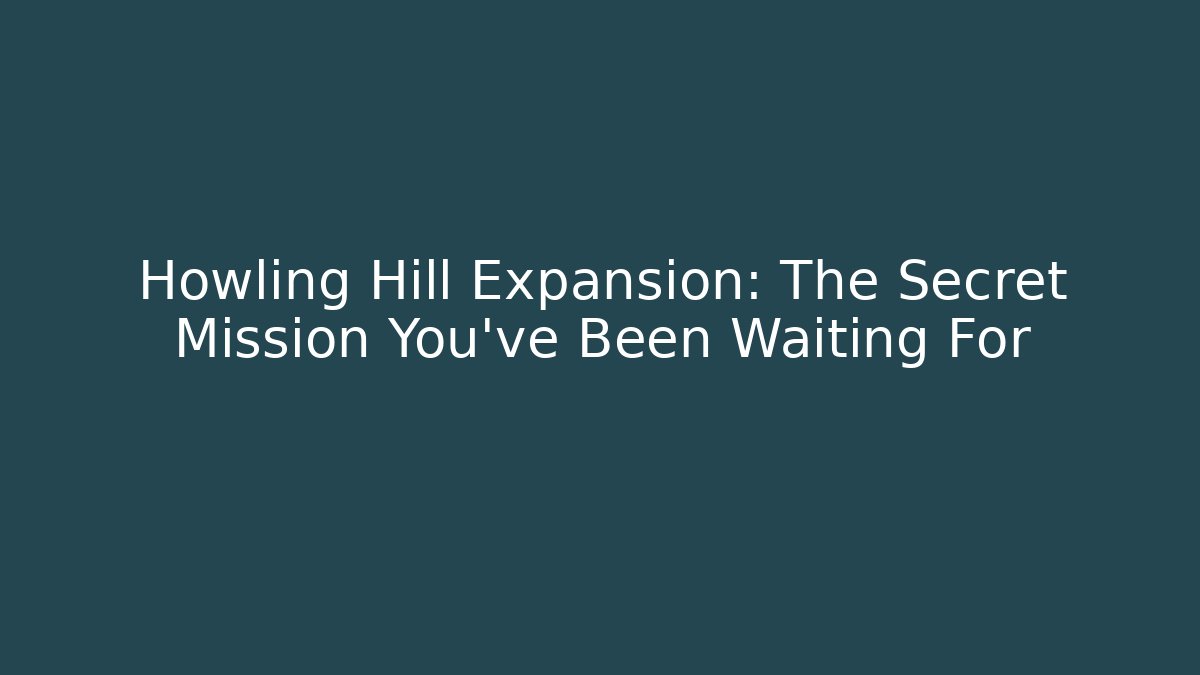 Howling Hill Expansion: The Secret Mission You've Been Waiting For